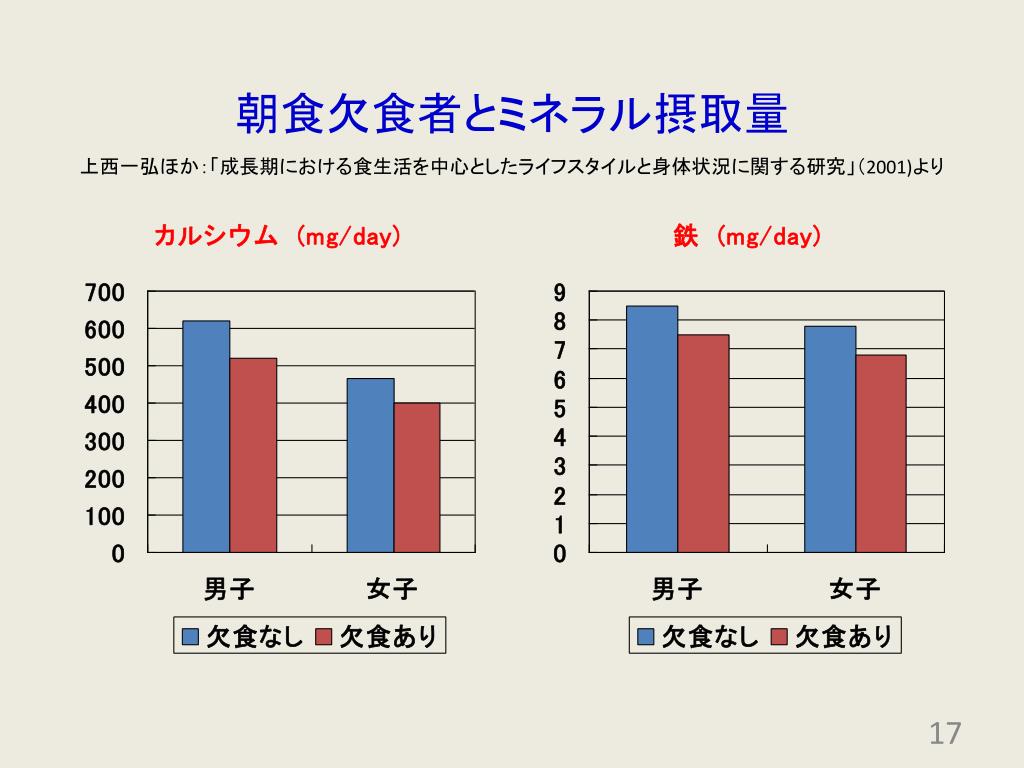 朝食欠食者とミネラル摂取量

上西一弘ほか:「成長期における食生活を中心としたライフスタイルと身体状況に関する研究」(2001)より

カルシウム (mg/day)

700
600
500
400
300
200
100
0

男子
女子

欠食なし 欠食あり

鉄 (mg/day)

9
8
7
6
5
4
3
2
1
0

男子
女子

欠食なし 欠食あり

17